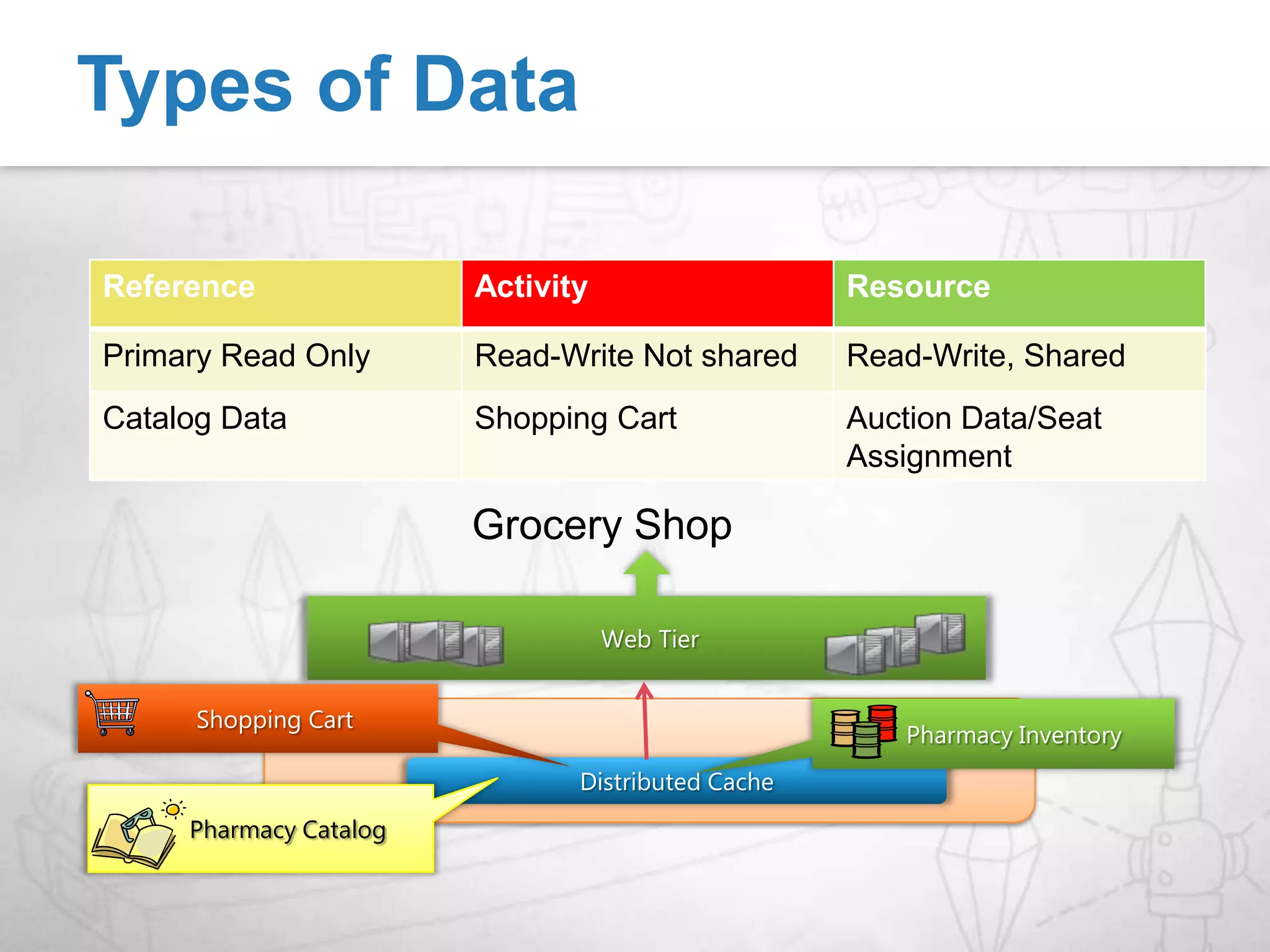 Types of Data

| Reference | Activity | Resource |
|---|---|---|
| Primary Read Only | Read-Write Not shared | Read-Write, Shared |
| Catalog Data | Shopping Cart | Auction Data/Seat Assignment |

Grocery Shop

Web Tier

Shopping Cart

Pharmacy Inventory

Distributed Cache

Pharmacy Catalog